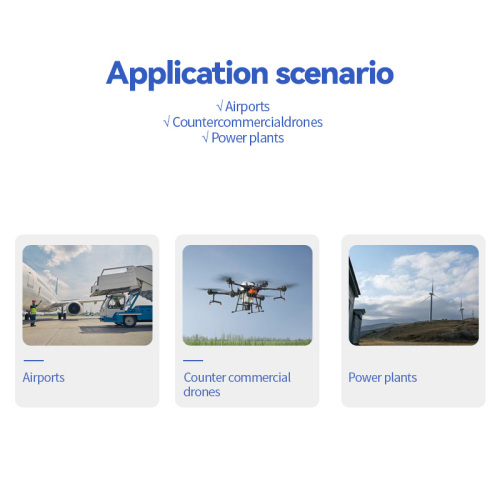 Application scenario

√ Airports
√ Countercommercialdrones
√ Power plants

Airports

Counter commercial drones

Power plants